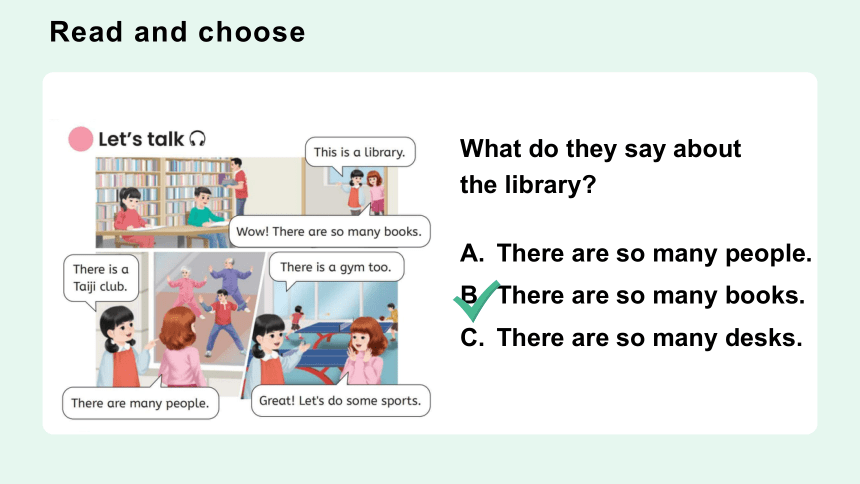 Read and choose

Let's talk

This is a library.

Wow! There are so many books.

There is a Taiji club.

There is a gym too.

There are many people.

Great! Let's do some sports.

What do they say about the library?

A. There are so many people.
B. There are so many books.
C. There are so many desks.